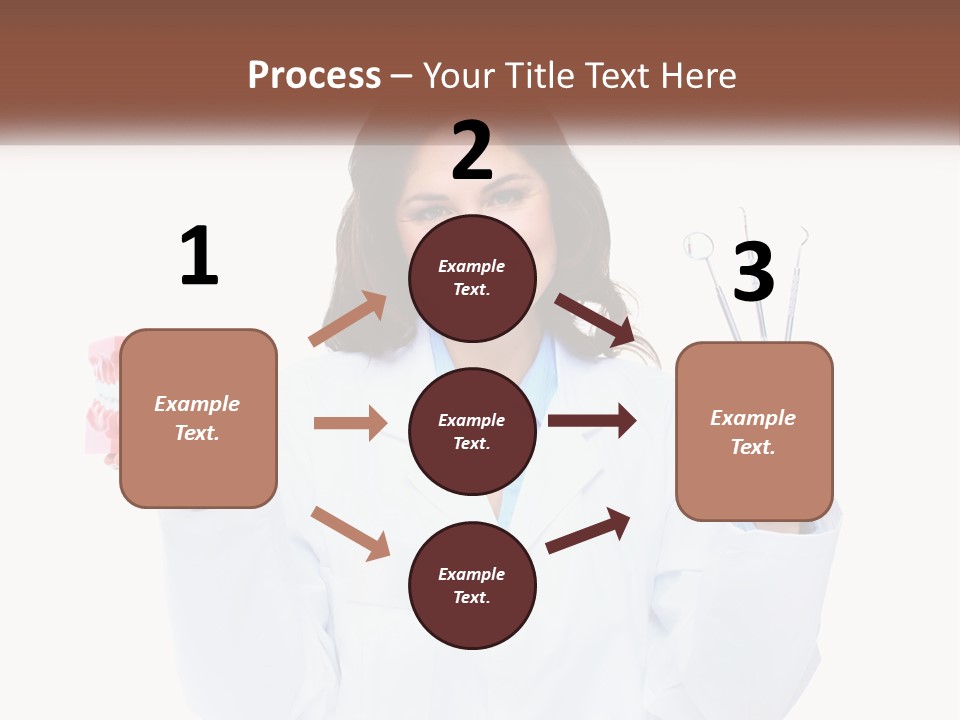 Process – Your Title Text Here

1

Example Text.

2

Example Text.

Example Text.

Example Text.

3

Example Text.